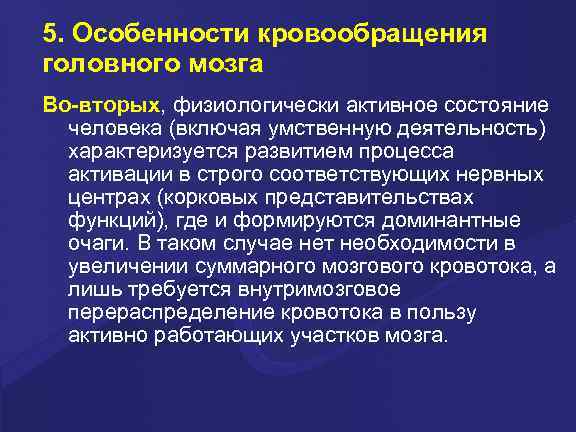 5. Особенности кровообращения головного мозга

Во-вторых, физиологически активное состояние человека (включая умственную деятельность) характеризуется развитием процесса активации в строго соответствующих нервных центрах (корковых представительствах функций), где и формируются доминантные очаги. В таком случае нет необходимости в увеличении суммарного мозгового кровотока, а лишь требуется внутримозговое перераспределение кровотока в пользу активно работающих участков мозга.